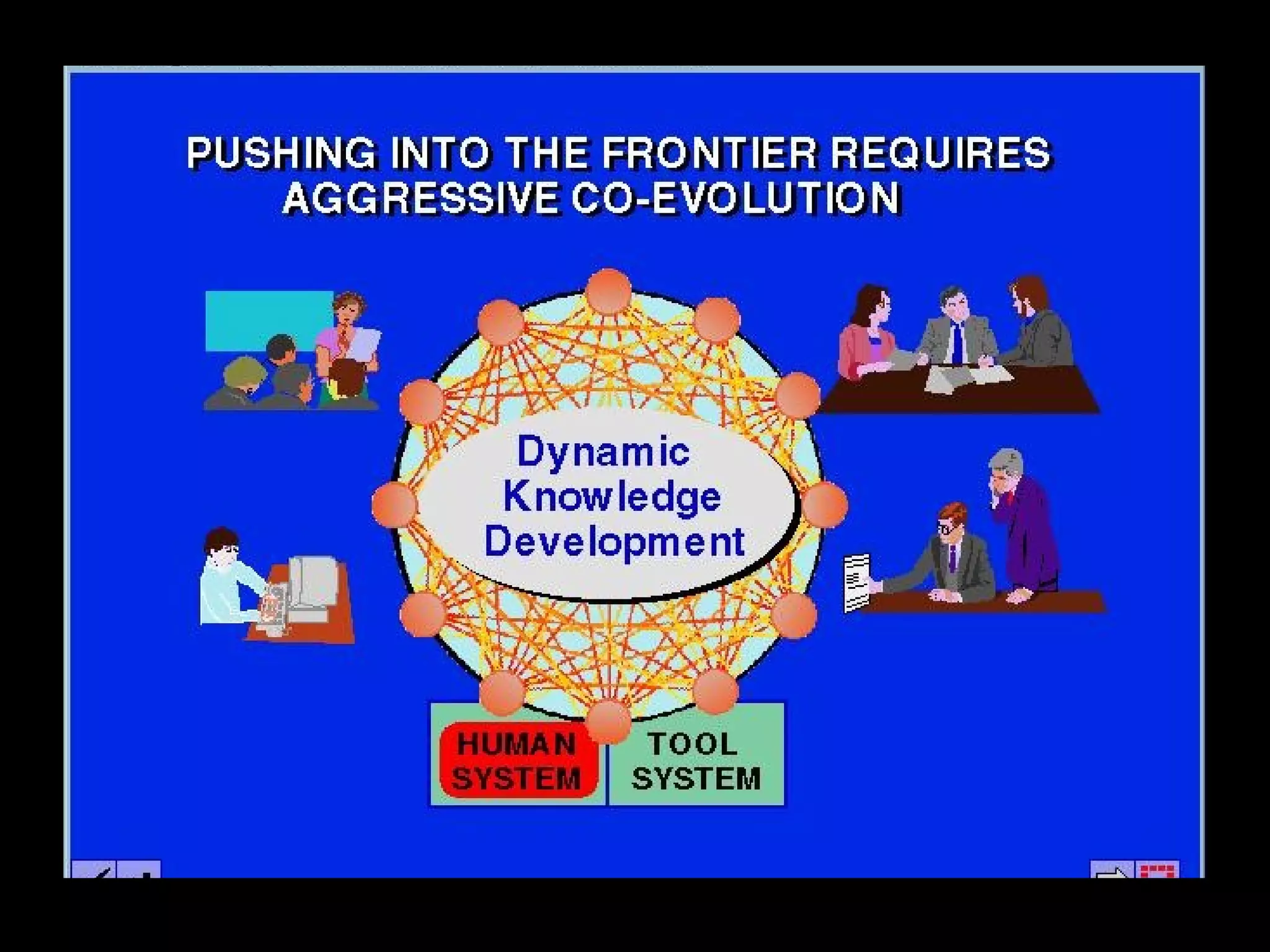 PUSHING INTO THE FRONTIER REQUIRES AGGRESSIVE CO-EVOLUTION

Dynamic Knowledge Development

HUMAN SYSTEM

TOOL SYSTEM